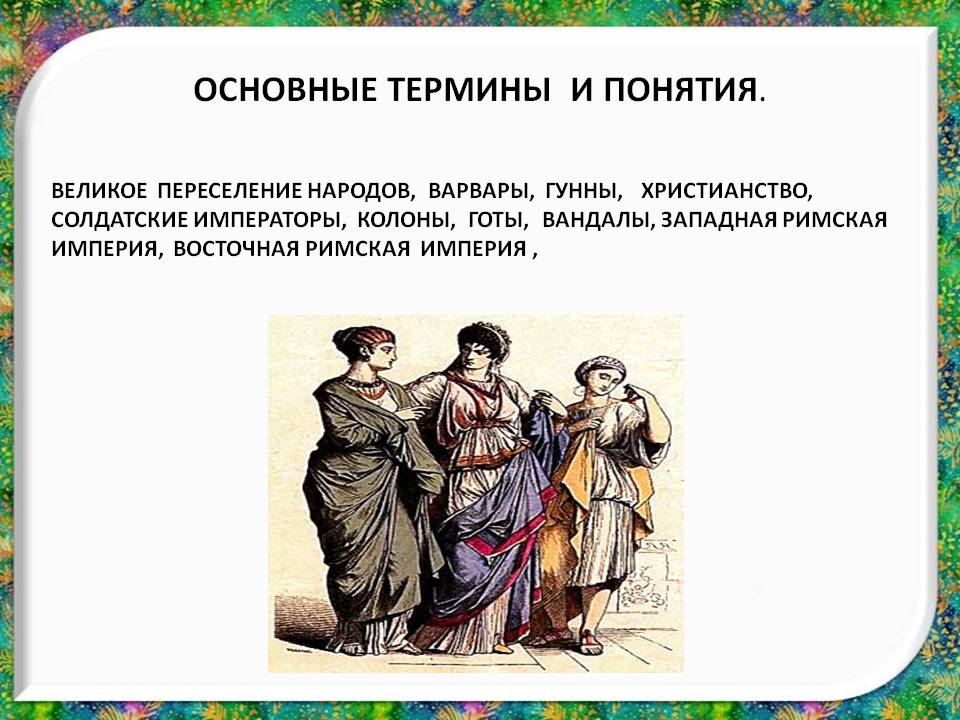 ОСНОВНЫЕ ТЕРМИНЫ И ПОНЯТИЯ.

ВЕЛИКОЕ ПЕРЕСЕЛЕНИЕ НАРОДОВ, ВАРВАРЫ, ГУННЫ, ХРИСТИАНСТВО, СОЛДАТСКИЕ ИМПЕРАТОРЫ, КОЛОНЫ, ГОТЫ, ВАНДАЛЫ, ЗАПАДНАЯ РИМСКАЯ ИМПЕРИЯ, ВОСТОЧНАЯ РИМСКАЯ ИМПЕРИЯ ,